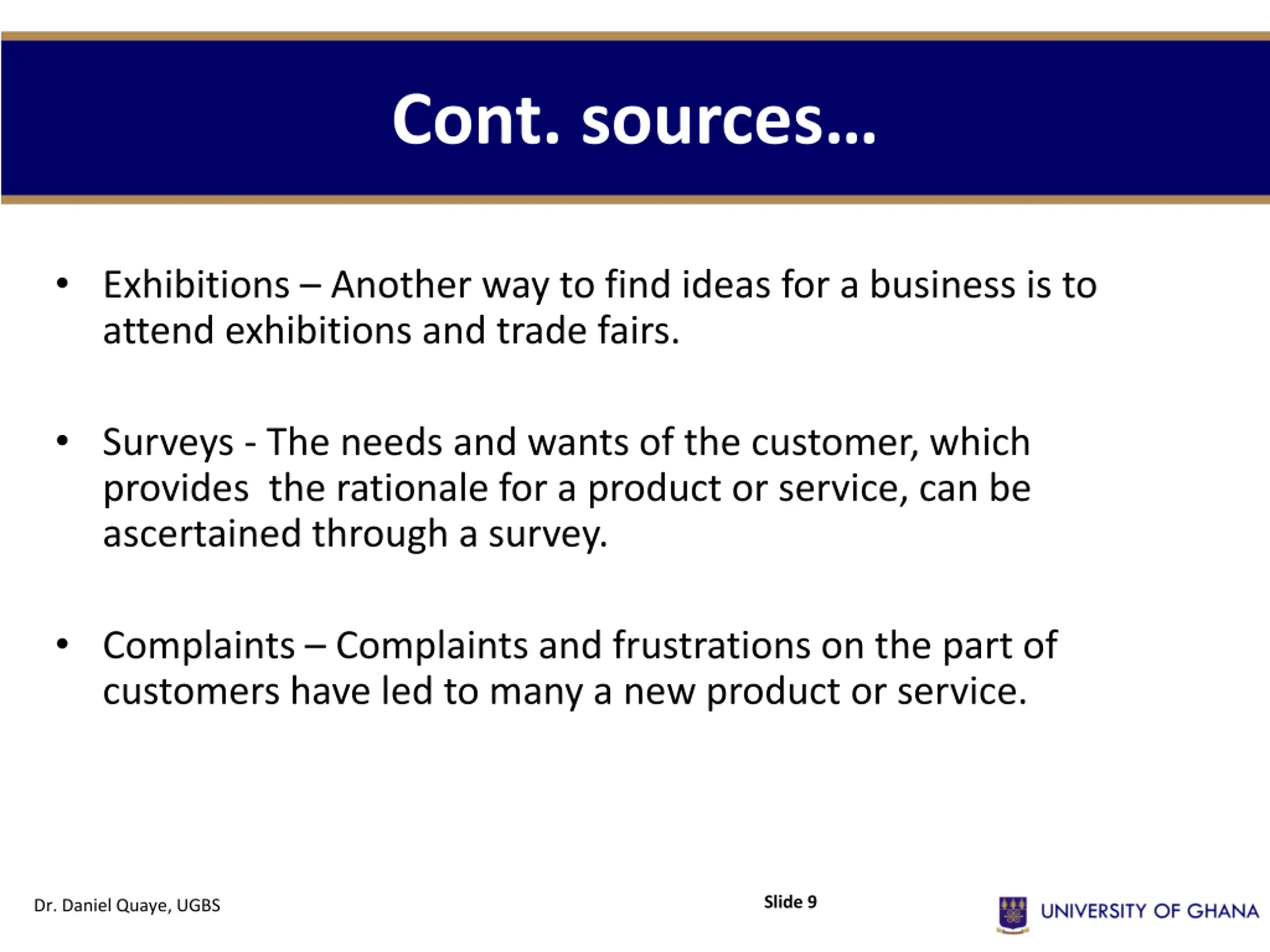 Cont. sources…

• Exhibitions – Another way to find ideas for a business is to attend exhibitions and trade fairs.

• Surveys - The needs and wants of the customer, which provides the rationale for a product or service, can be ascertained through a survey.

• Complaints – Complaints and frustrations on the part of customers have led to many a new product or service.

Dr. Daniel Quaye, UGBS

Slide 9

UNIVERSITY OF GHANA